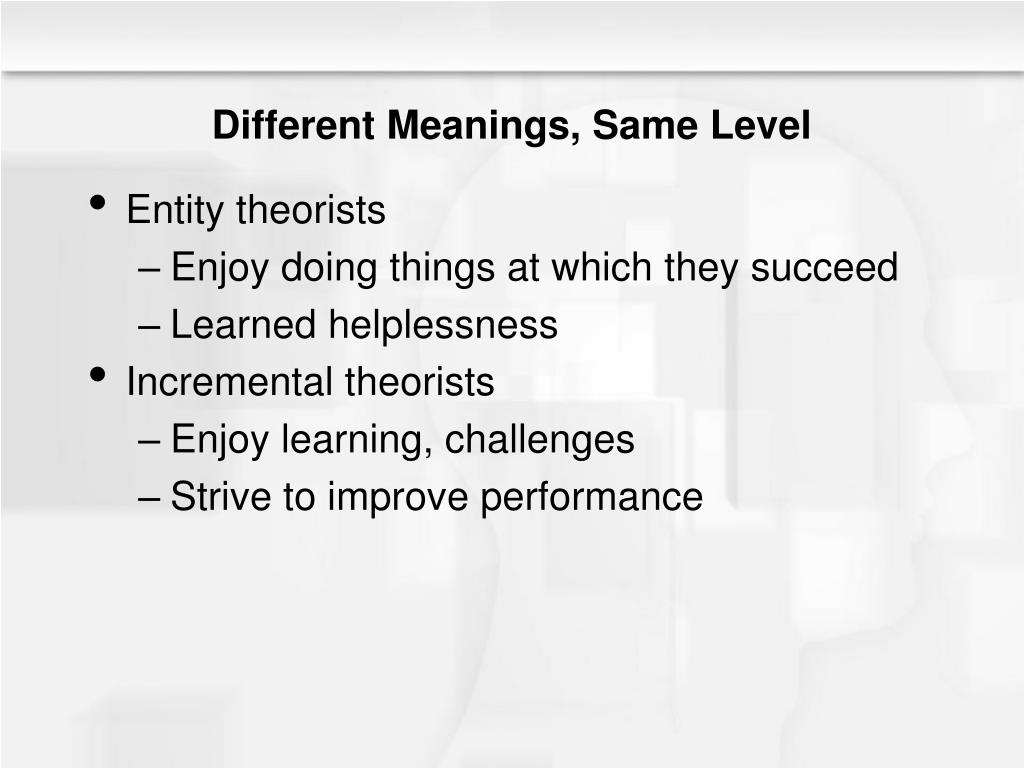 Different Meanings, Same Level

• Entity theorists
– Enjoy doing things at which they succeed
– Learned helplessness
• Incremental theorists
– Enjoy learning, challenges
– Strive to improve performance